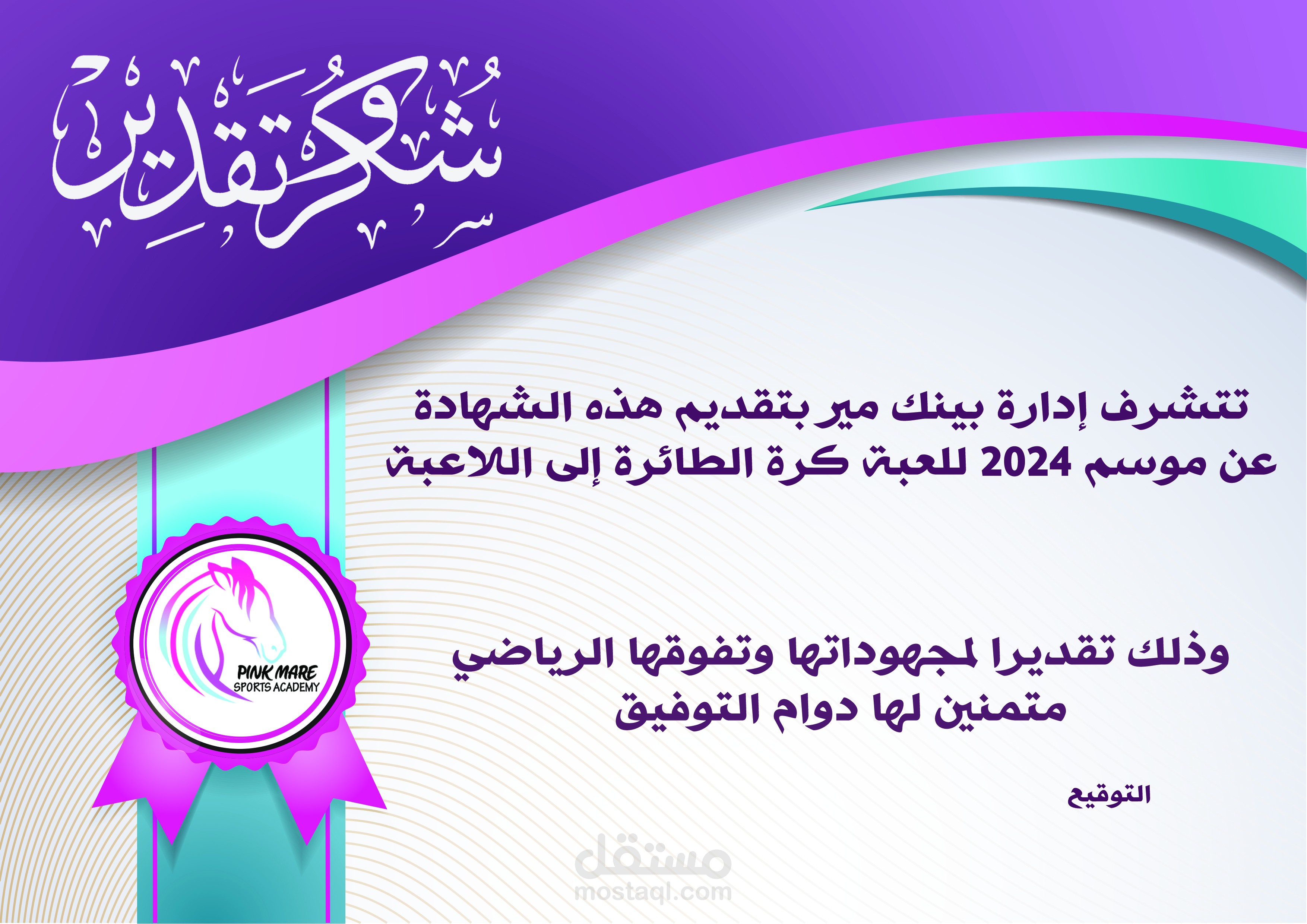 شكر وتقدير

تتشرف إدارة بينك مير بتقديم هذه الشهادة عن موسم 2024 للعبة كرة الطائرة إلى اللاعبة

وذلك تقديرا لمجهوداتها وتفوقها الرياضي متمنين لها دوام التوفيق

التوقيع

PINK MARE
SPORTS ACADEMY

مستقل
mostaql.com